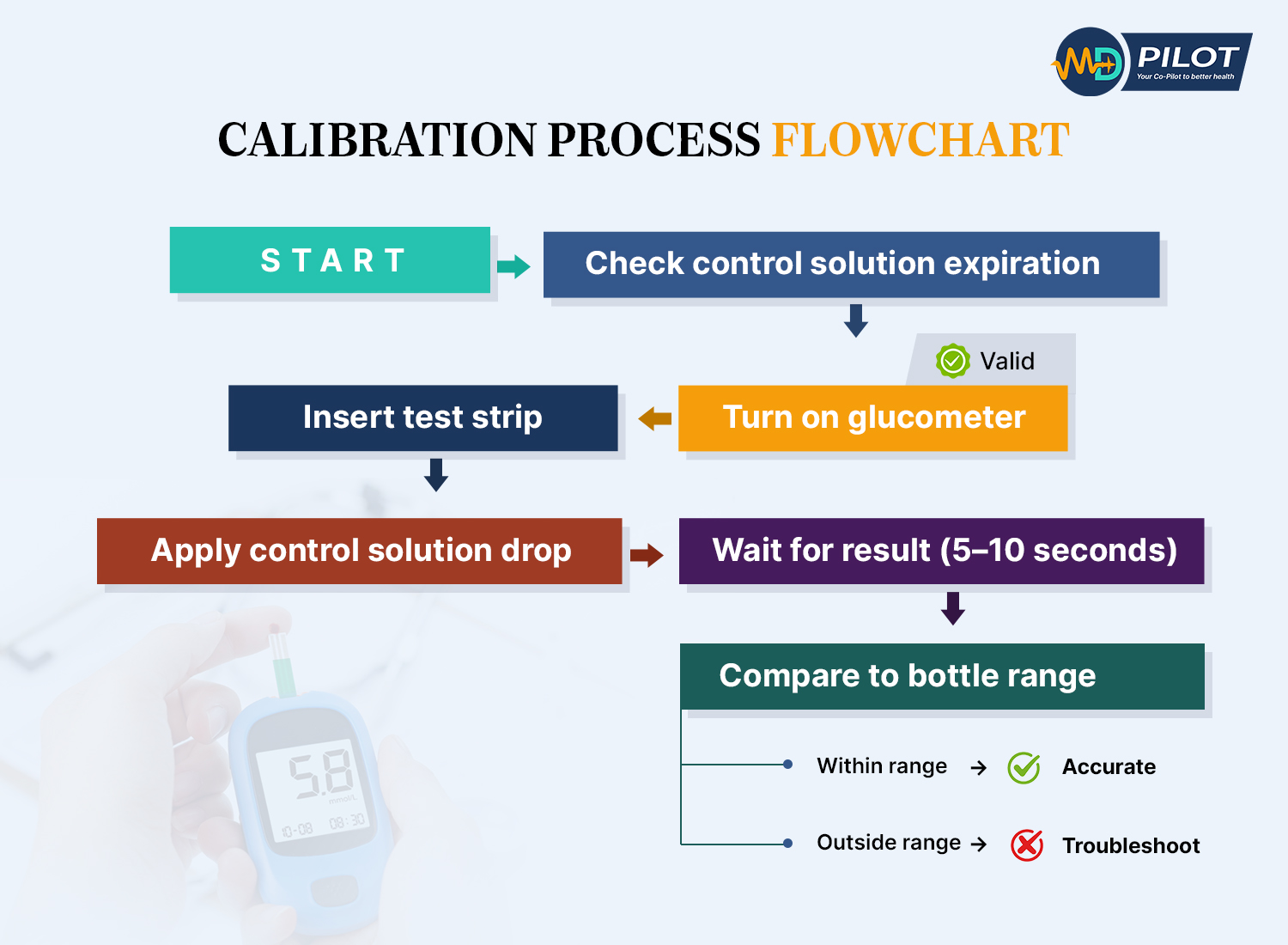 MD PILOT
Your Co-Pilot to better health

CALIBRATION PROCESS FLOWCHART

START

Check control solution expiration

Valid

Turn on glucometer

Insert test strip

Apply control solution drop

Wait for result (5–10 seconds)

Compare to bottle range

Within range → Accurate

Outside range → Troubleshoot

5.8
mmol/L
10-08 08:30